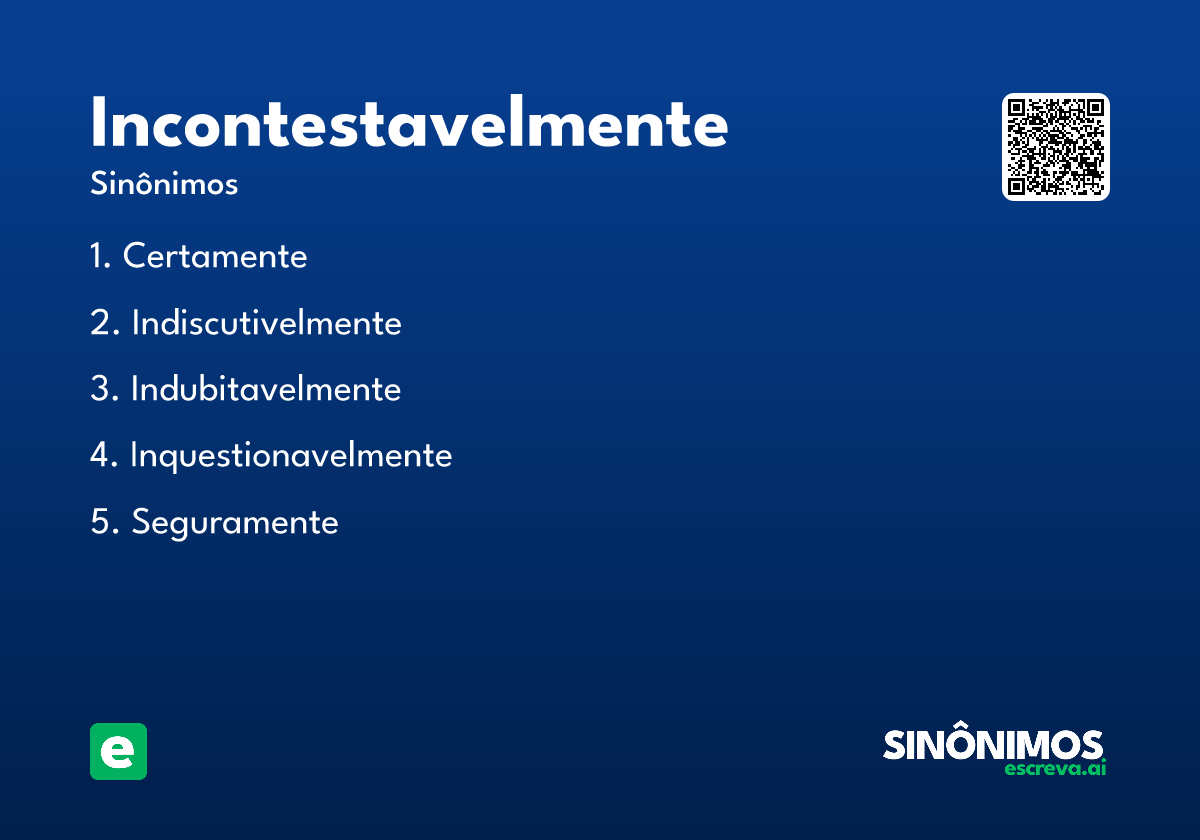 Incontestavelmente
Sinônimos

1. Certamente
2. Indiscutivelmente
3. Indubitavelmente
4. Inquestionavelmente
5. Seguramente

e

SINÔNIMOS
escreva.ai